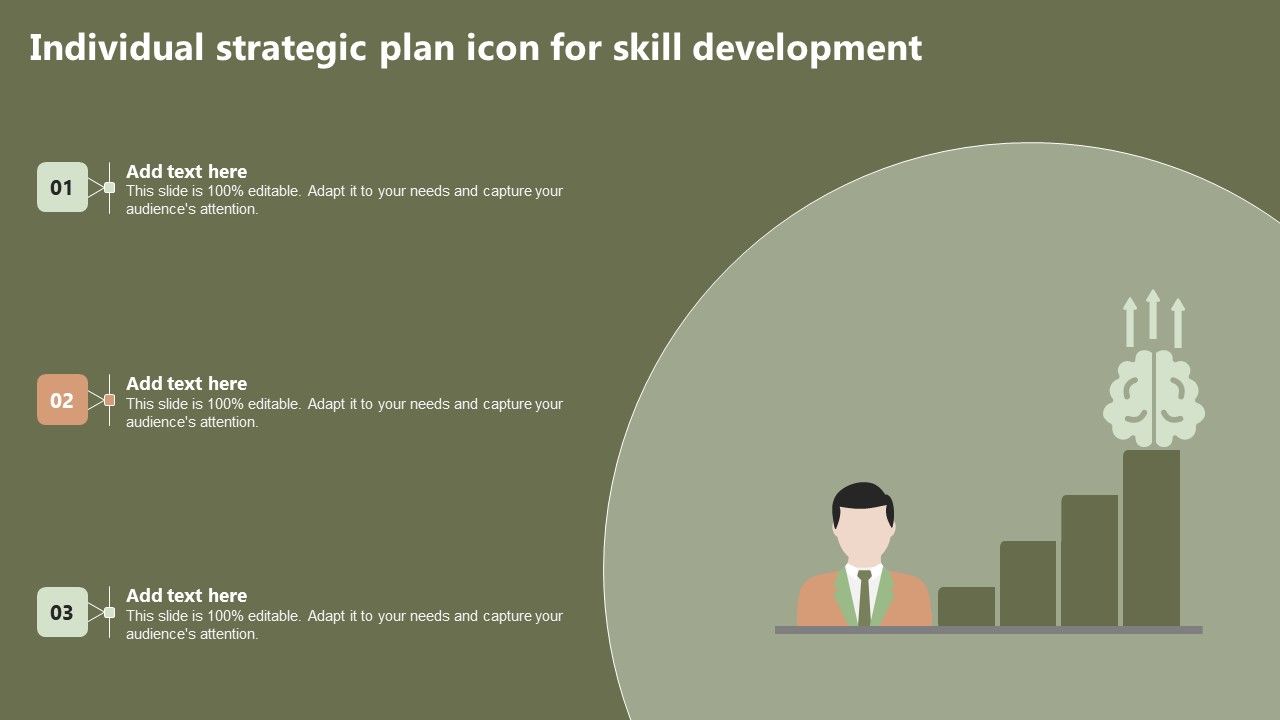 Individual strategic plan icon for skill development

01
Add text here
This slide is 100% editable. Adapt it to your needs and capture your audience's attention.

02
Add text here
This slide is 100% editable. Adapt it to your needs and capture your audience's attention.

03
Add text here
This slide is 100% editable. Adapt it to your needs and capture your audience's attention.